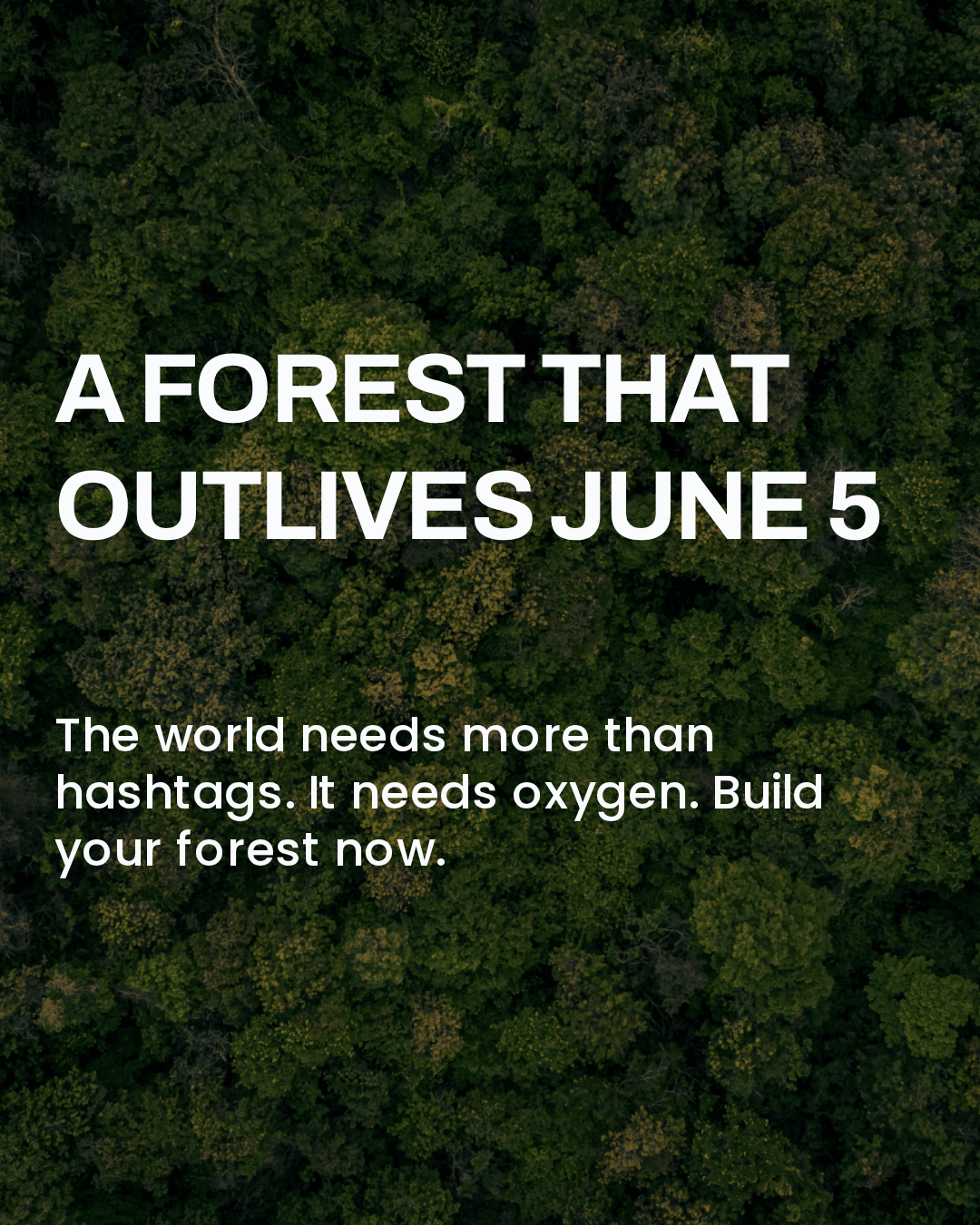 A FOREST THAT OUTLIVES JUNE 5

The world needs more than hashtags. It needs oxygen. Build your forest now.